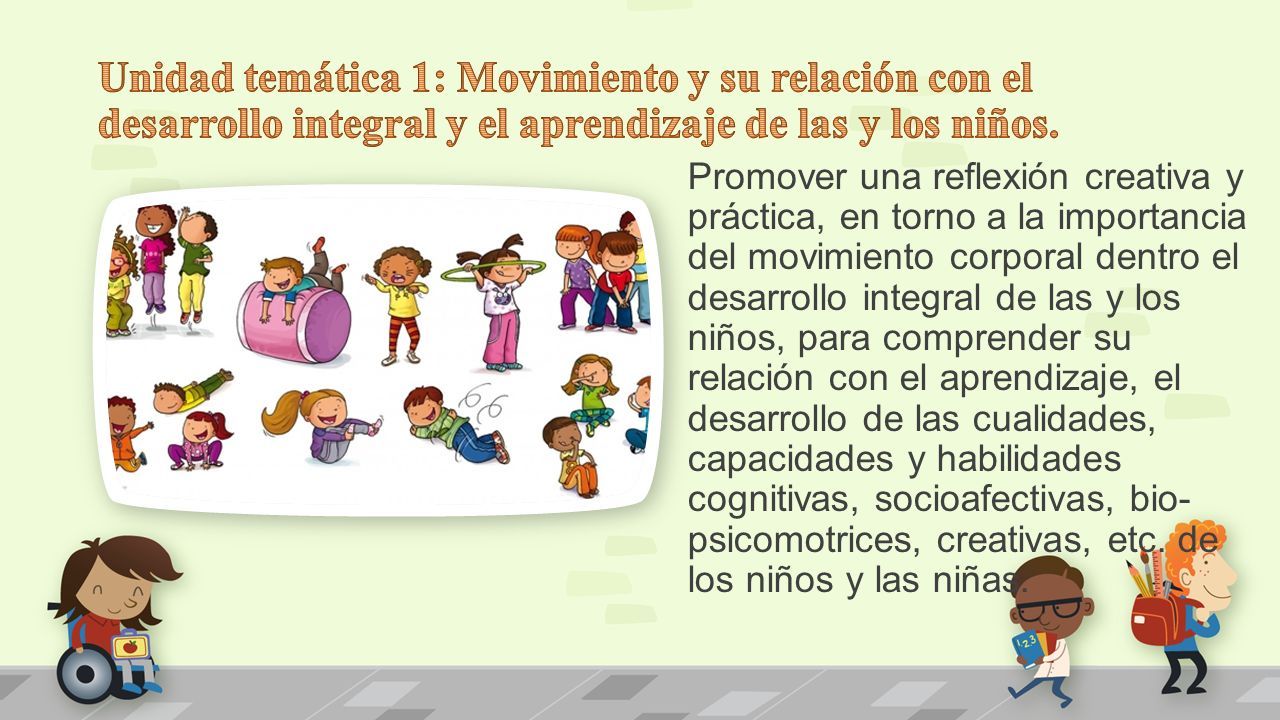 Unidad temática 1: Movimiento y su relación con el desarrollo integral y el aprendizaje de las y los niños.

Promover una reflexión creativa y práctica, en torno a la importancia del movimiento corporal dentro el desarrollo integral de las y los niños, para comprender su relación con el aprendizaje, el desarrollo de las cualidades, capacidades y habilidades cognitivas, socioafectivas, bio-psicomotrices, creativas, etc. de los niños y las niñas.

123